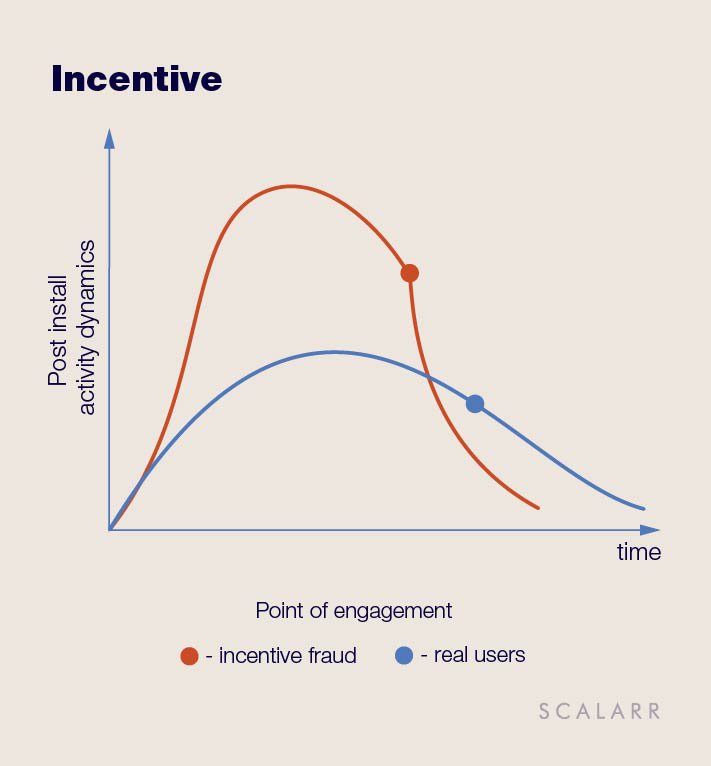 Incentive

Post install activity dynamics

time

Point of engagement

- incentive fraud
- real users

SCALARR